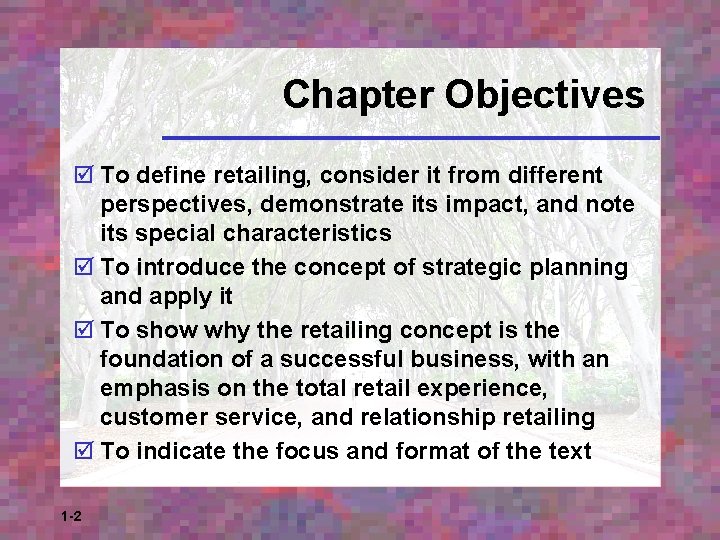 Chapter Objectives

☑ To define retailing, consider it from different perspectives, demonstrate its impact, and note its special characteristics

☑ To introduce the concept of strategic planning and apply it

☑ To show why the retailing concept is the foundation of a successful business, with an emphasis on the total retail experience, customer service, and relationship retailing

☑ To indicate the focus and format of the text

1-2